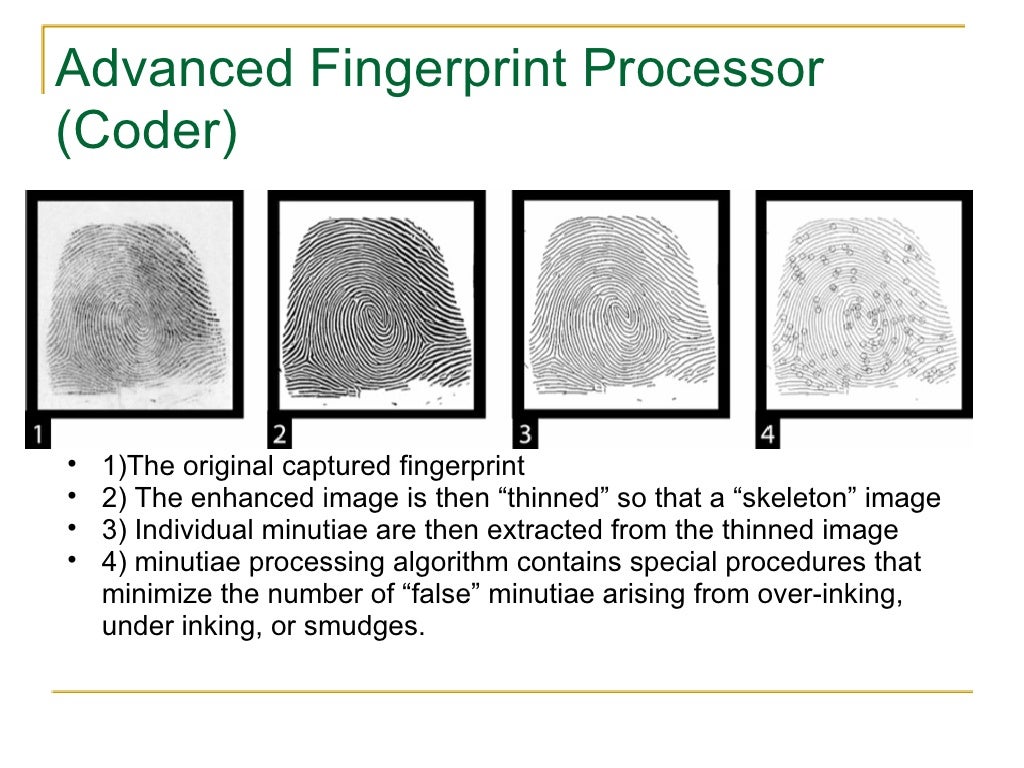 Advanced Fingerprint Processor (Coder)

1

2

3

4

• 1)The original captured fingerprint
• 2) The enhanced image is then “thinned” so that a “skeleton” image
• 3) Individual minutiae are then extracted from the thinned image
• 4) minutiae processing algorithm contains special procedures that minimize the number of “false” minutiae arising from over-inking, under inking, or smudges.